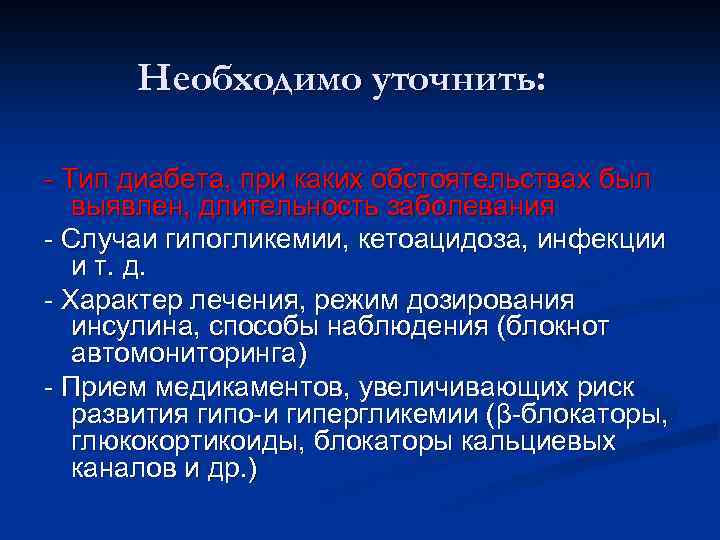 Необходимо уточнить:

- Тип диабета, при каких обстоятельствах был выявлен, длительность заболевания

- Случаи гипогликемии, кетоацидоза, инфекции и т. д.

- Характер лечения, режим дозирования инсулина, способы наблюдения (блокнот автомониторинга)

- Прием медикаментов, увеличивающих риск развития гипо-и гипергликемии (β-блокаторы, глюкокортикоиды, блокаторы кальциевых каналов и др.)